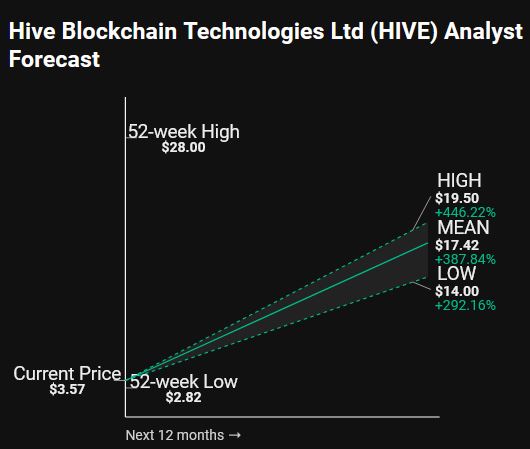 Hive Blockchain Technologies Ltd (HIVE) Analyst Forecast

52-week High
$28.00

HIGH
$19.50
+446.22%

MEAN
$17.42
+387.84%

LOW
$14.00
+292.16%

Current Price
$3.57

52-week Low
$2.82

Next 12 months →